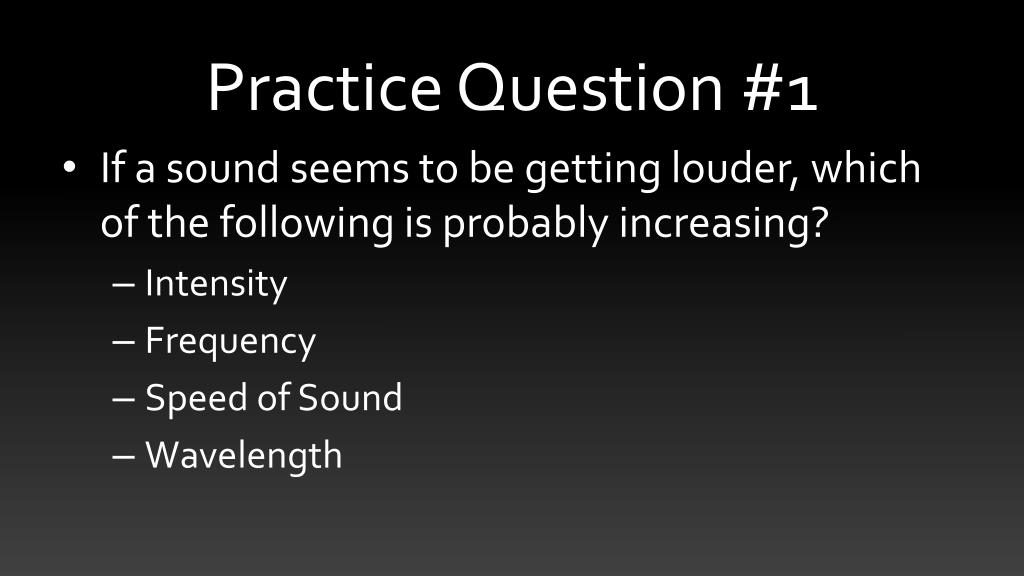 Practice Question #1

• If a sound seems to be getting louder, which of the following is probably increasing?
– Intensity
– Frequency
– Speed of Sound
– Wavelength